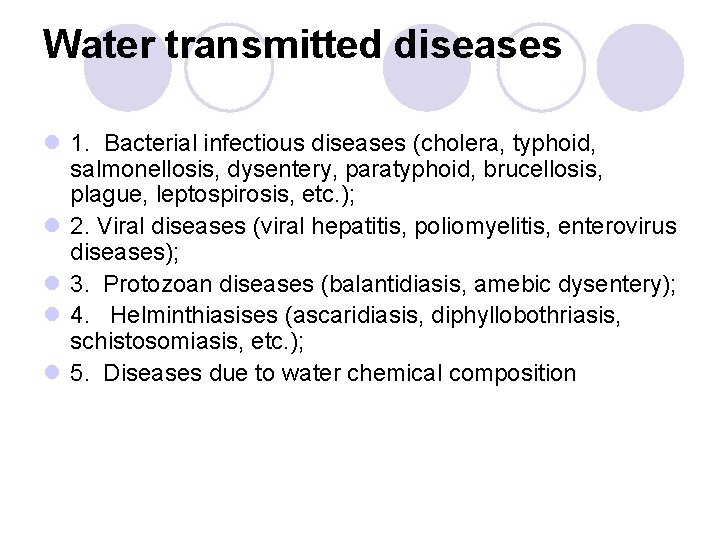 Water transmitted diseases

• 1. Bacterial infectious diseases (cholera, typhoid, salmonellosis, dysentery, paratyphoid, brucellosis, plague, leptospirosis, etc.);
• 2. Viral diseases (viral hepatitis, poliomyelitis, enterovirus diseases);
• 3. Protozoan diseases (balantidiasis, amebic dysentery);
• 4. Helminthiasises (ascaridiasis, diphyllobothriasis, schistosomiasis, etc.);
• 5. Diseases due to water chemical composition